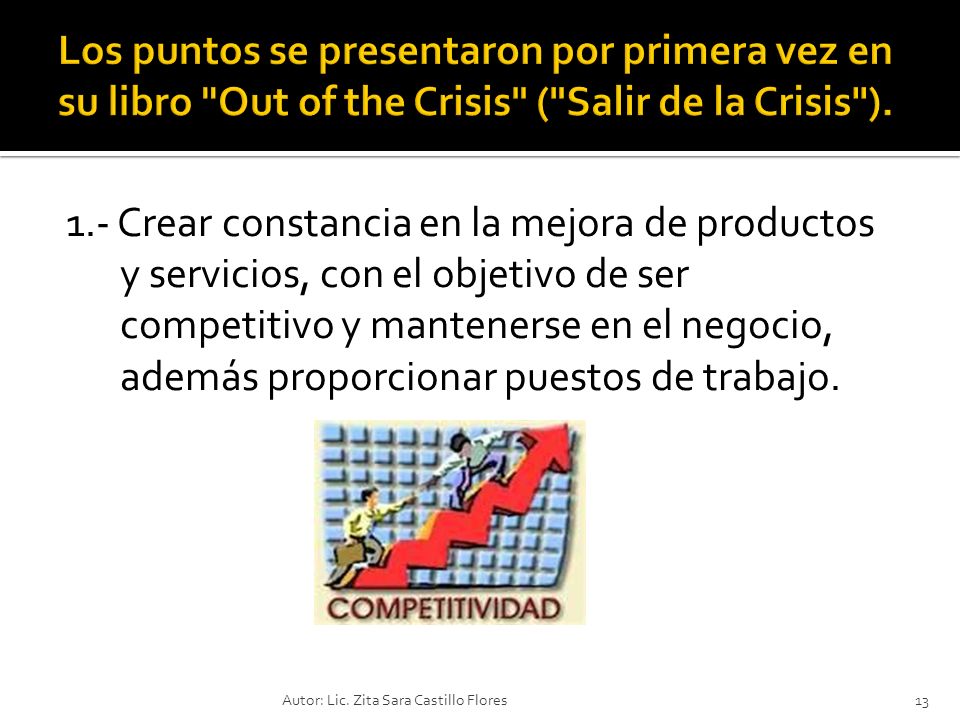 Los puntos se presentaron por primera vez en su libro "Out of the Crisis" ("Salir de la Crisis").

1.- Crear constancia en la mejora de productos y servicios, con el objetivo de ser competitivo y mantenerse en el negocio, además proporcionar puestos de trabajo.

COMPETITIVIDAD

Autor: Lic. Zita Sara Castillo Flores

13